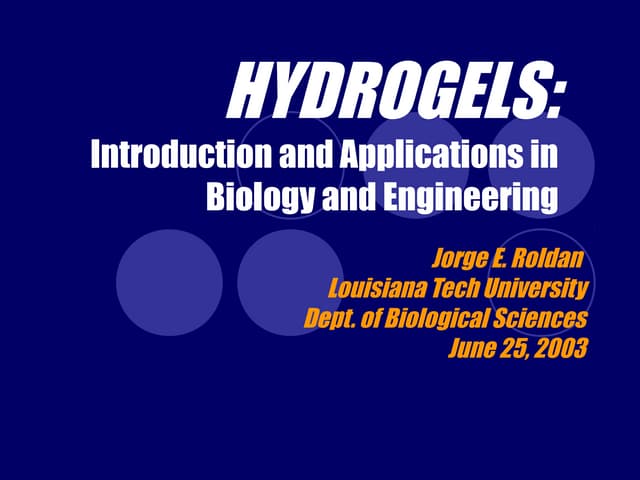 HYDROGELS:

Introduction and Applications in Biology and Engineering

Jorge E. Roldan
Louisiana Tech University
Dept. of Biological Sciences
June 25, 2003